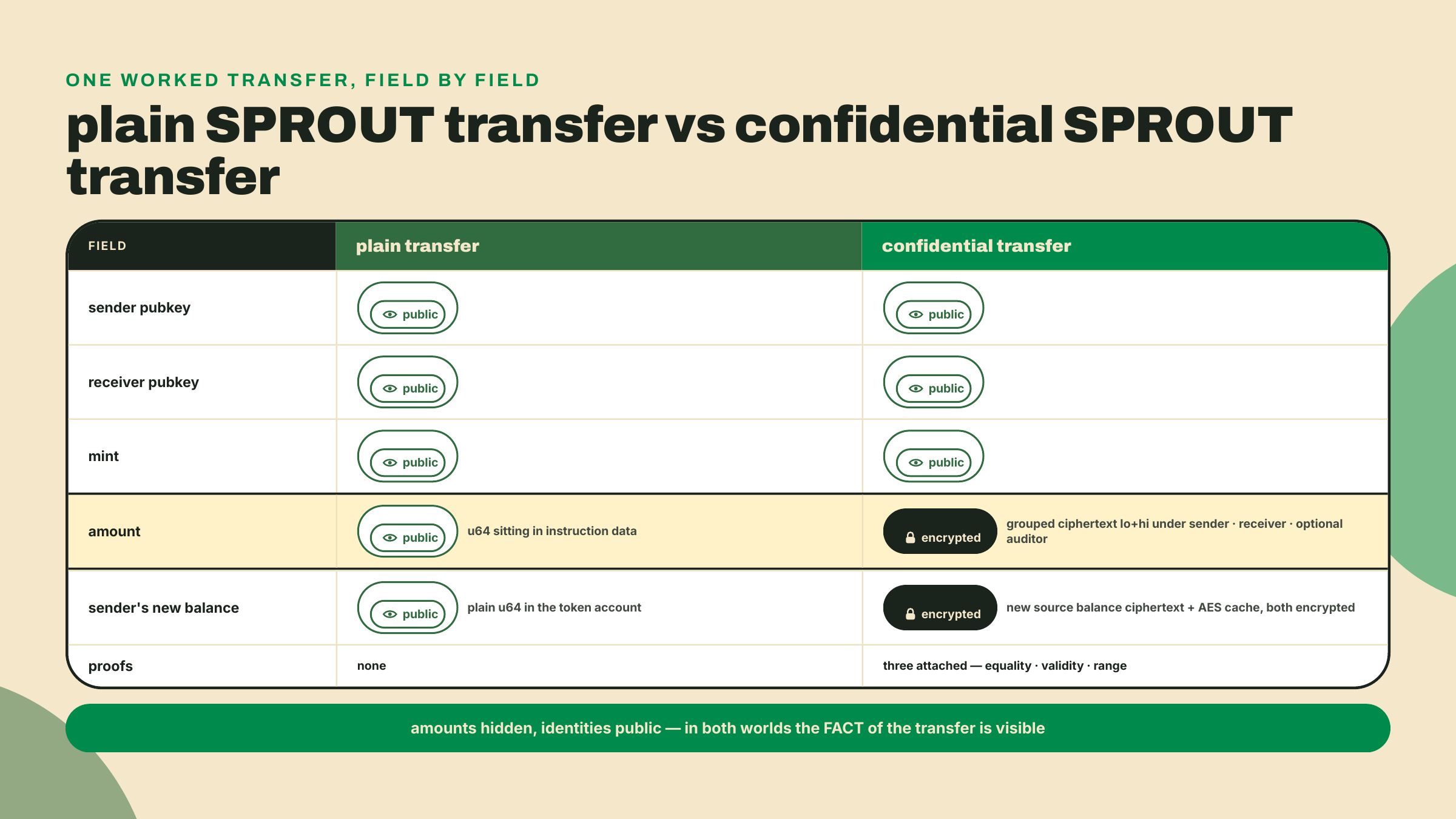 ONE WORKED TRANSFER, FIELD BY FIELD

plain SPROUT transfer vs confidential SPROUT transfer

| FIELD | plain transfer | confidential transfer |
|---|---|---|
| sender pubkey | public | public |
| receiver pubkey | public | public |
| mint | public | public |
| amount | public u64 sitting in instruction data | encrypted grouped ciphertext lo+hi under sender · receiver · optional auditor |
| sender's new balance | public plain u64 in the token account | encrypted new source balance ciphertext + AES cache, both encrypted |
| proofs | none | three attached — equality · validity · range |

amounts hidden, identities public — in both worlds the FACT of the transfer is visible